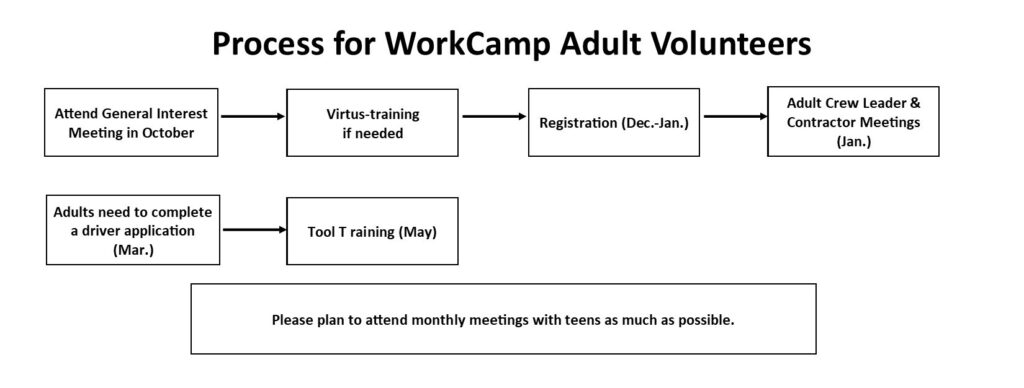 Process for WorkCamp Adult Volunteers

Attend General Interest Meeting in October

Virtus-training if needed

Registration (Dec.-Jan.)

Adult Crew Leader & Contractor Meetings (Jan.)

Adults need to complete a driver application (Mar.)

Tool T raining (May)

Please plan to attend monthly meetings with teens as much as possible.